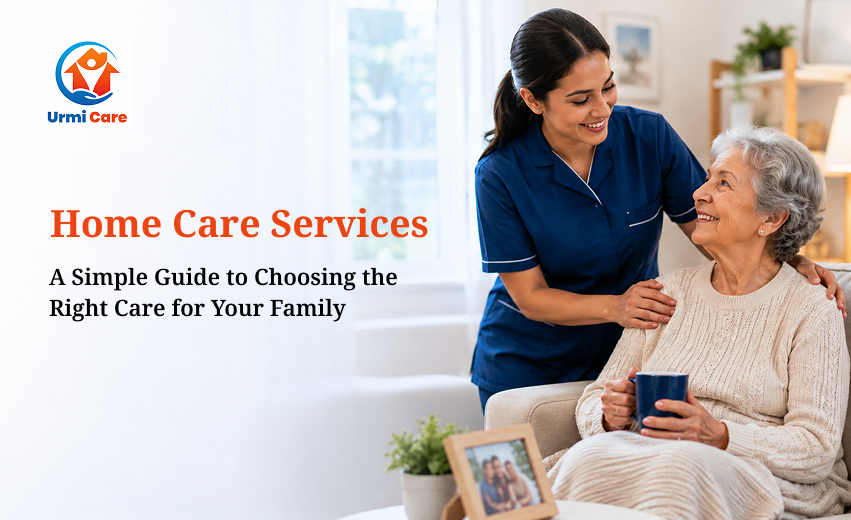 Urmi Care

Home Care Services

A Simple Guide to Choosing the Right Care for Your Family